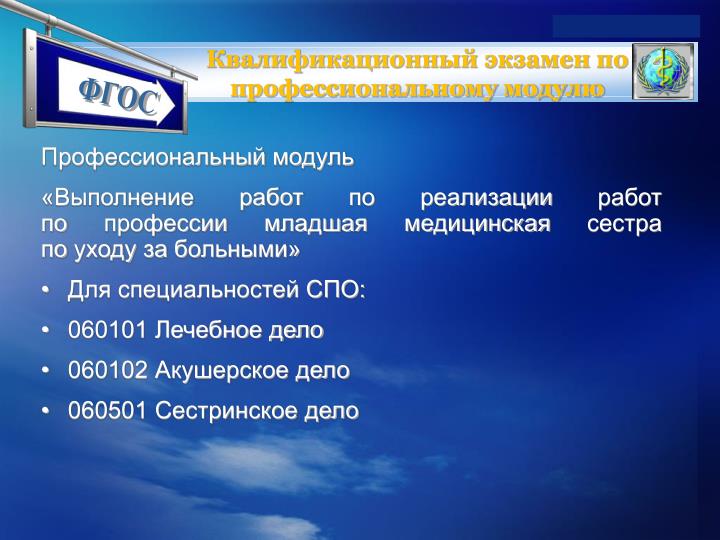 ФГОС

Квалификационный экзамен по профессиональному модулю

Профессиональный модуль

«Выполнение работ по реализации работ по профессии младшая медицинская сестра по уходу за больными»

• Для специальностей СПО:
• 060101 Лечебное дело
• 060102 Акушерское дело
• 060501 Сестринское дело